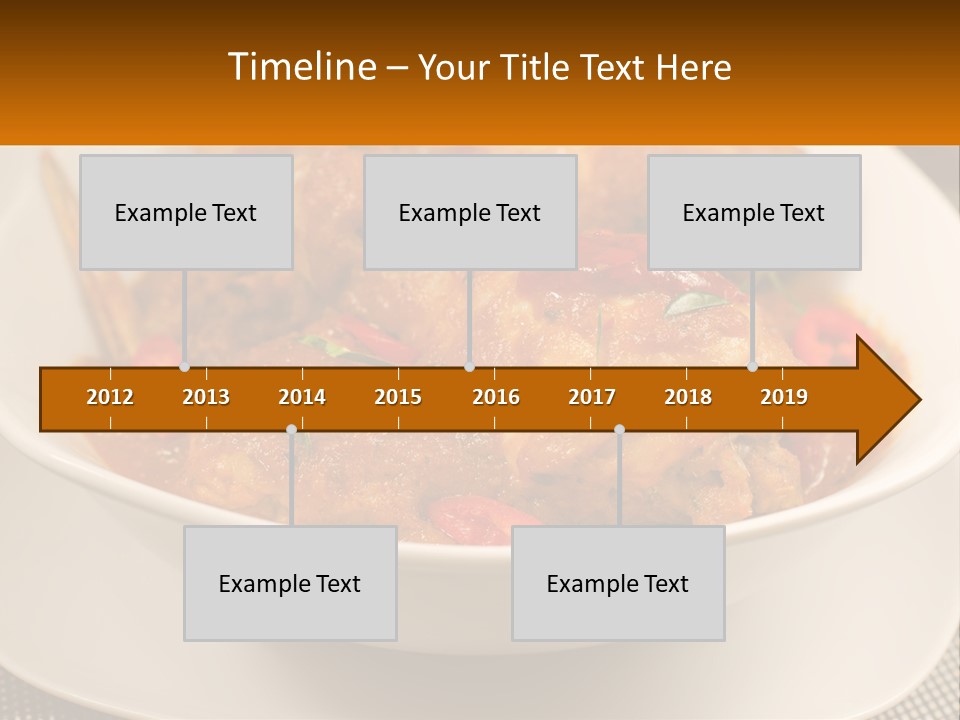 Timeline – Your Title Text Here

Example Text

Example Text

Example Text

2012 2013 2014 2015 2016 2017 2018 2019

Example Text

Example Text